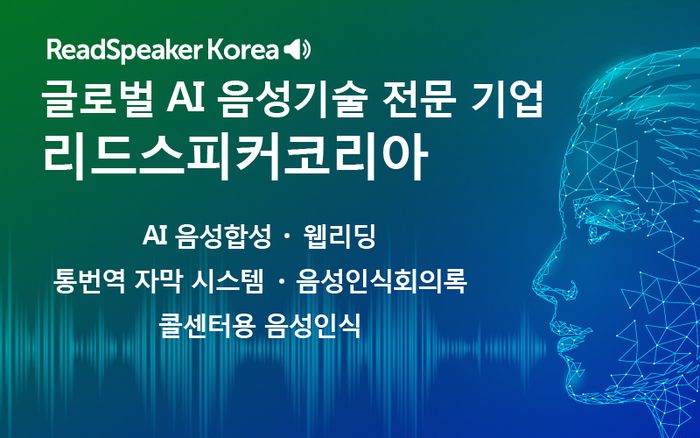 ReadSpeaker Korea

글로벌 AI 음성기술 전문 기업
리드스피커코리아

AI 음성합성 · 웹리딩
통번역 자막 시스템 · 음성인식회의록
콜센터용 음성인식